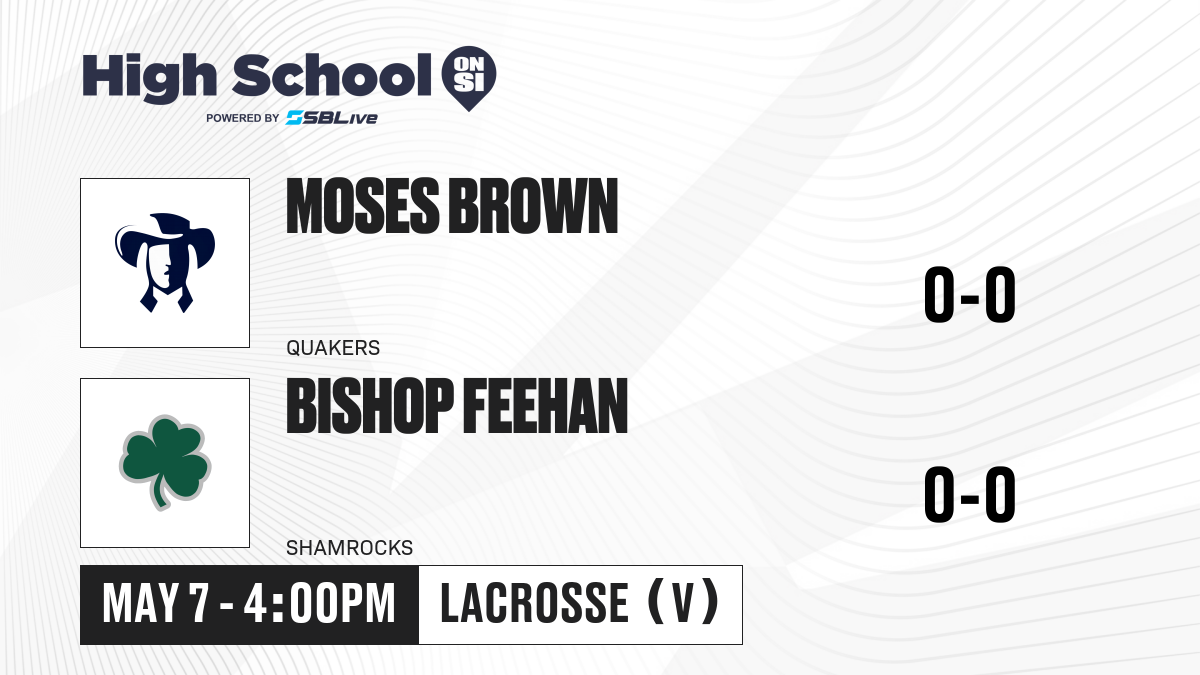 High School ON SI
POWERED BY SBLive

MOSES BROWN
QUAKERS
0-0

BISHOP FEEHAN
SHAMROCKS
0-0

MAY 7 - 4:00PM
LACROSSE (V)